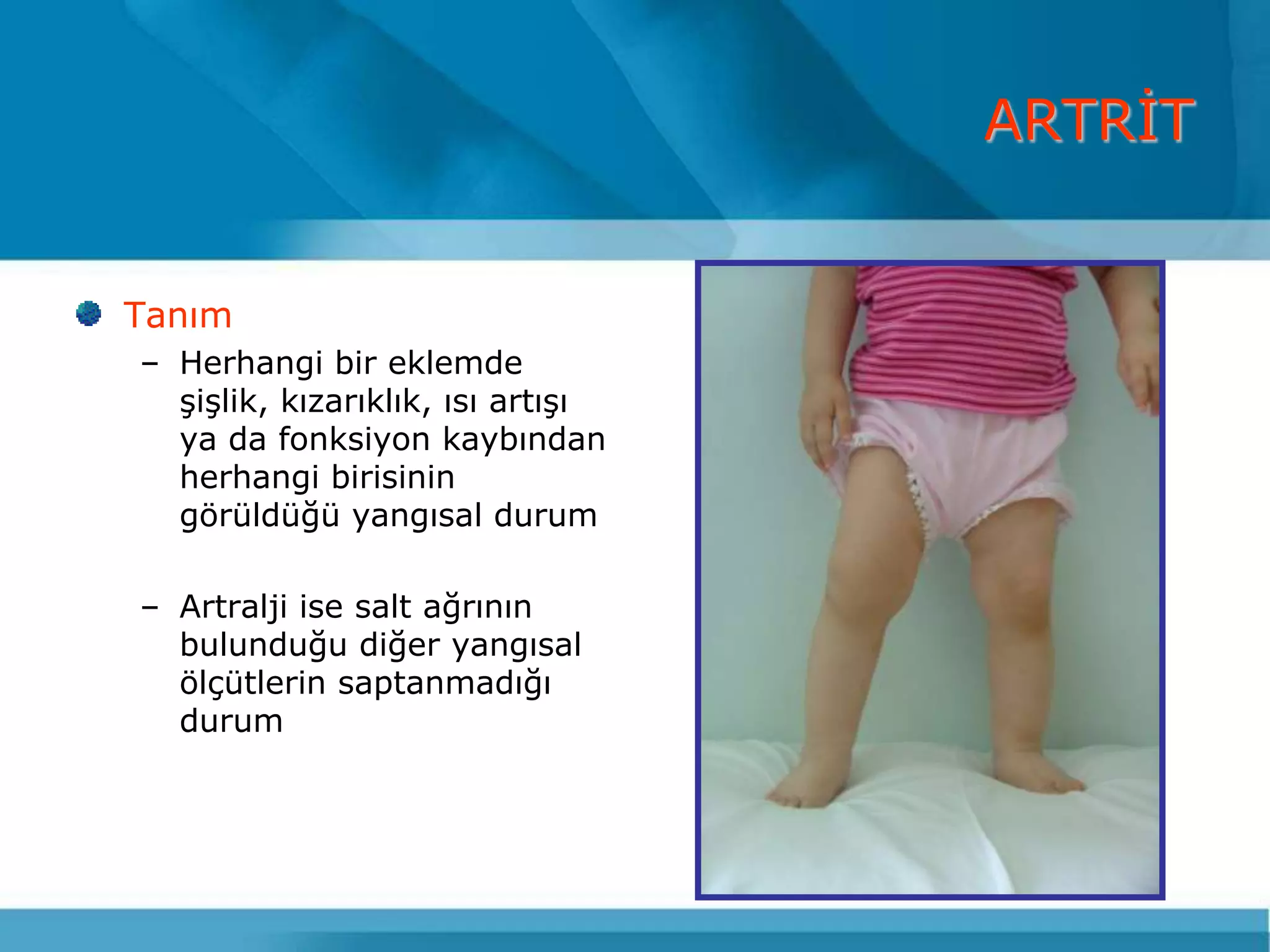 ARTRİT

Tanım

– Herhangi bir eklemde şişlik, kızarıklık, ısı artışı ya da fonksiyon kaybından herhangi birisinin görüldüğü yangısal durum

– Artralji ise salt ağrının bulunduğu diğer yangısal ölçütlerin saptanmadığı durum